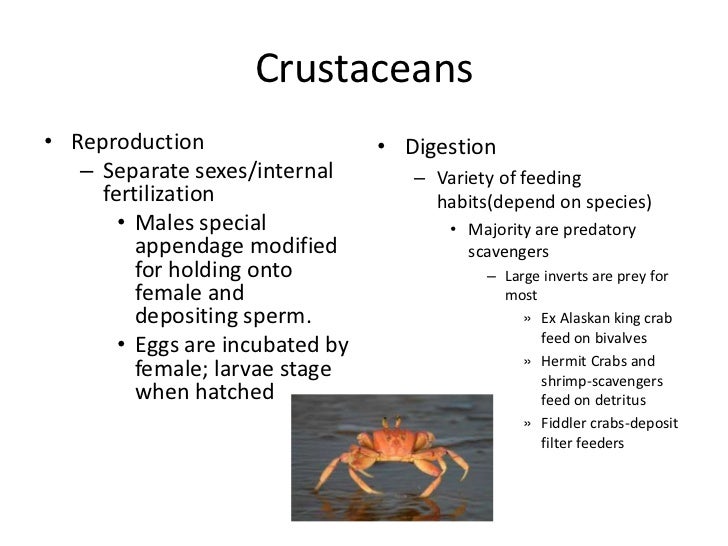 Crustaceans

• Reproduction
– Separate sexes/internal fertilization
• Males special appendage modified for holding onto female and depositing sperm.
• Eggs are incubated by female; larvae stage when hatched

• Digestion
– Variety of feeding habits(depend on species)
• Majority are predatory scavengers
– Large inverts are prey for most
» Ex Alaskan king crab feed on bivalves
» Hermit Crabs and shrimp-scavengers feed on detritus
» Fiddler crabs-deposit filter feeders